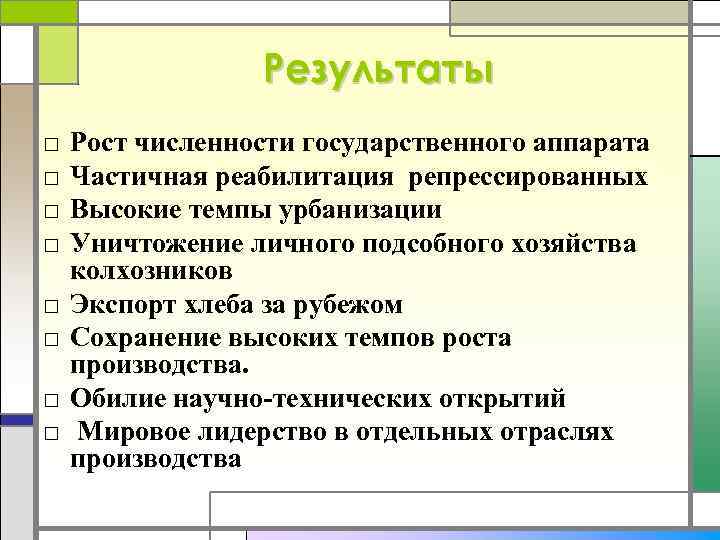 Результаты

□ Рост численности государственного аппарата
□ Частичная реабилитация репрессированных
□ Высокие темпы урбанизации
□ Уничтожение личного подсобного хозяйства колхозников
□ Экспорт хлеба за рубежом
□ Сохранение высоких темпов роста производства.
□ Обилие научно-технических открытий
□ Мировое лидерство в отдельных отраслях производства